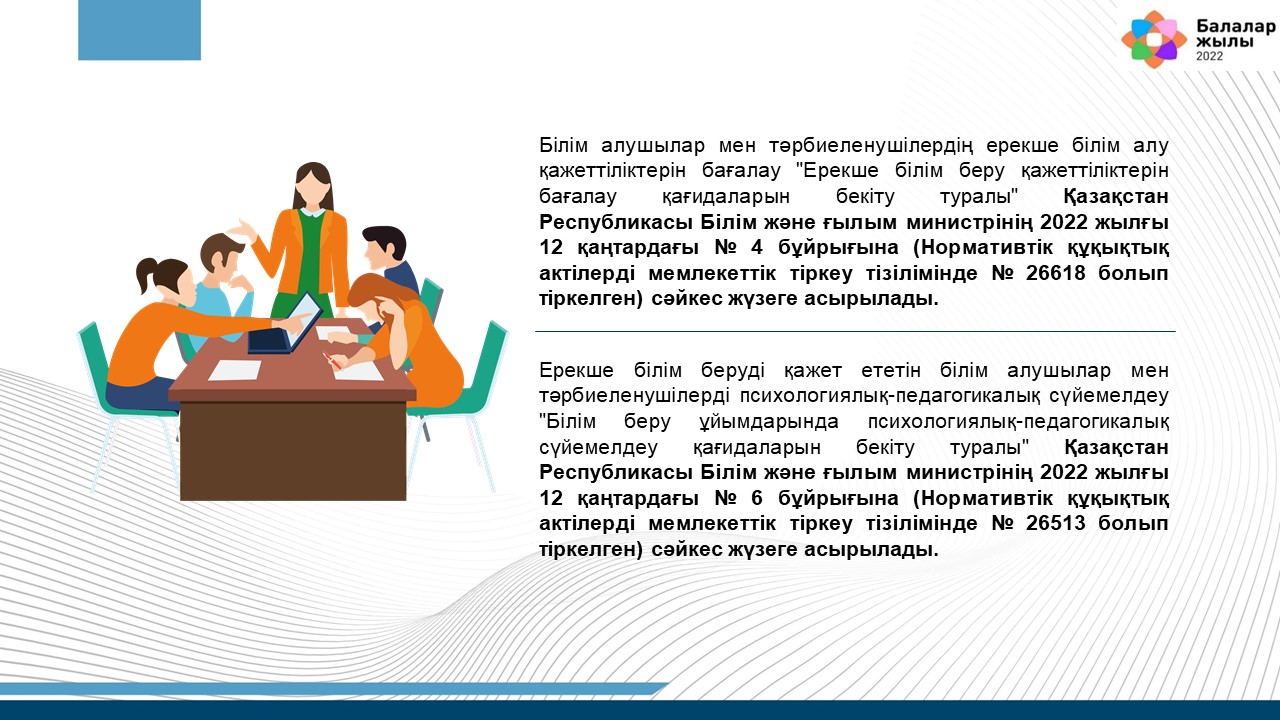 Балалар жылы 2022

Білім алушылар мен тәрбиеленушілердің ерекше білім алу қажеттіліктерін бағалау "Ерекше білім беру қажеттіліктерін бағалау қағидаларын бекіту туралы" Қазақстан Республикасы Білім және ғылым министрінің 2022 жылғы 12 қаңтардағы № 4 бұйрығына (Нормативтік құқықтық актілерді мемлекеттік тіркеу тізілімінде № 26618 болып тіркелген) сәйкес жүзеге асырылады.

Ерекше білім беруді қажет ететін білім алушылар мен тәрбиеленушілерді психологиялық-педагогикалық сүйемелдеу "Білім беру ұйымдарында психологиялық-педагогикалық сүйемелдеу қағидаларын бекіту туралы" Қазақстан Республикасы Білім және ғылым министрінің 2022 жылғы 12 қаңтардағы № 6 бұйрығына (Нормативтік құқықтық актілерді мемлекеттік тіркеу тізілімінде № 26513 болып тіркелген) сәйкес жүзеге асырылады.